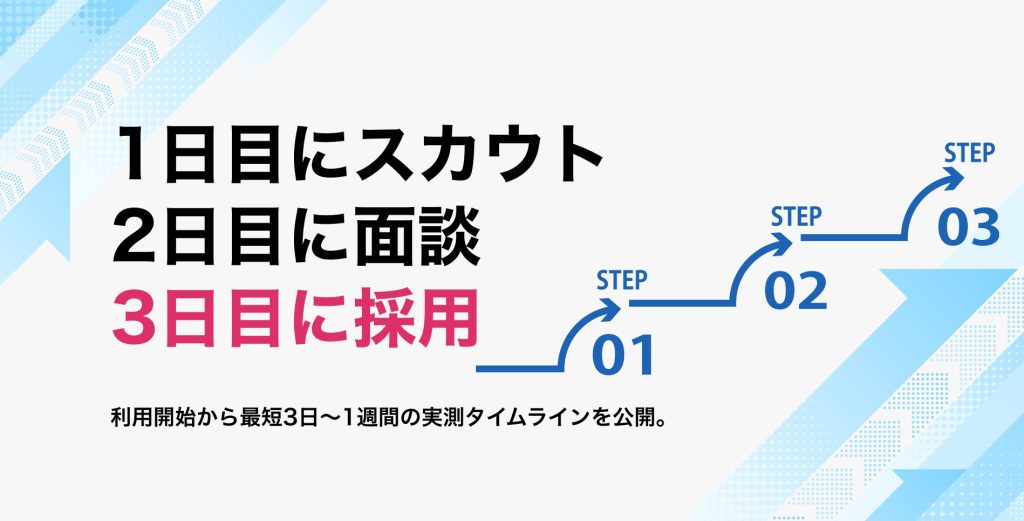 1日目にスカウト
2日目に面談
3日目に採用

STEP
01

STEP
02

STEP
03

利用開始から最短3日〜1週間の実測タイムラインを公開。